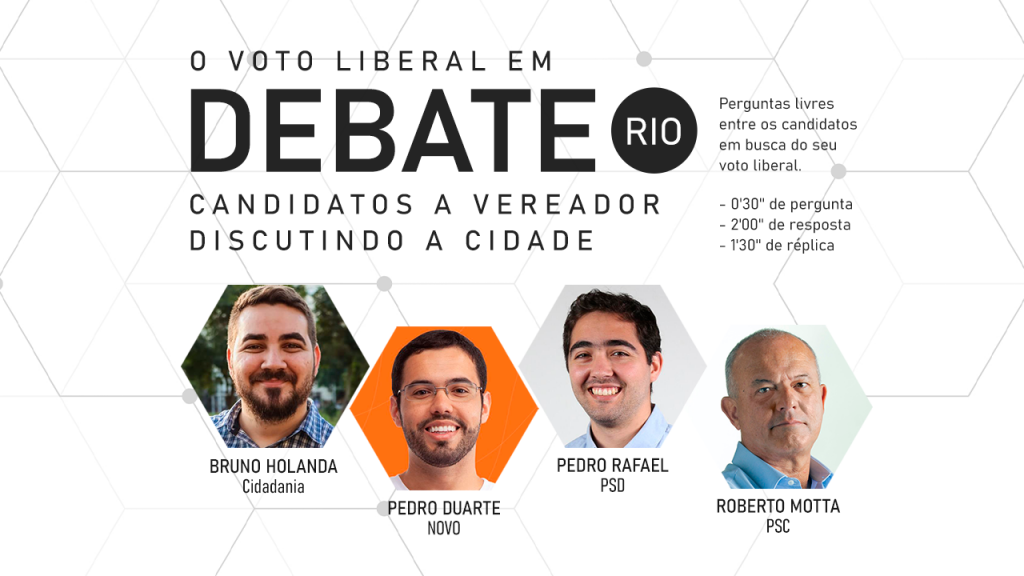 O VOTO LIBERAL EM
DEBATE RIO
CANDIDATOS A VEREADOR
DISCUTINDO A CIDADE

Perguntas livres entre os candidatos em busca do seu voto liberal.

- 0'30" de pergunta
- 2'00" de resposta
- 1'30" de réplica

BRUNO HOLANDA
Cidadania

PEDRO DUARTE
NOVO

PEDRO RAFAEL
PSD

ROBERTO MOTTA
PSC